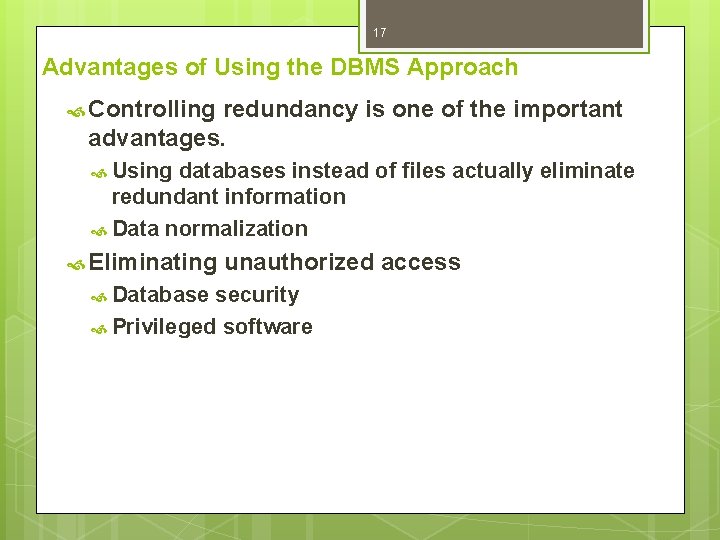 17

Advantages of Using the DBMS Approach

Controlling redundancy is one of the important advantages.

Using databases instead of files actually eliminate redundant information

Data normalization

Eliminating unauthorized access

Database security

Privileged software